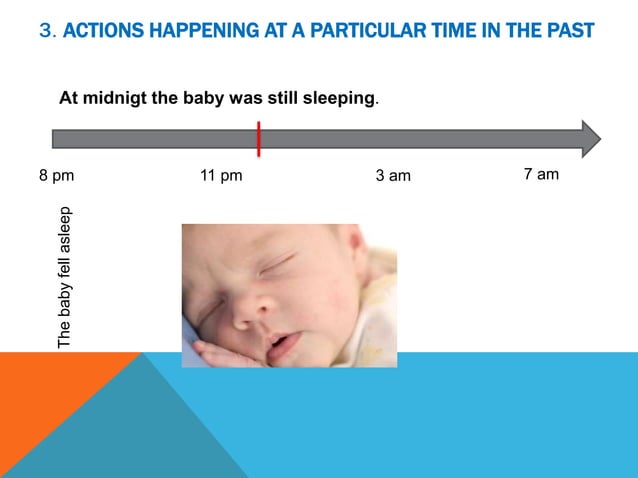 3. ACTIONS HAPPENING AT A PARTICULAR TIME IN THE PAST

At midnigt the baby was still sleeping.

8 pm

11 pm

3 am

7 am

The baby fell asleep